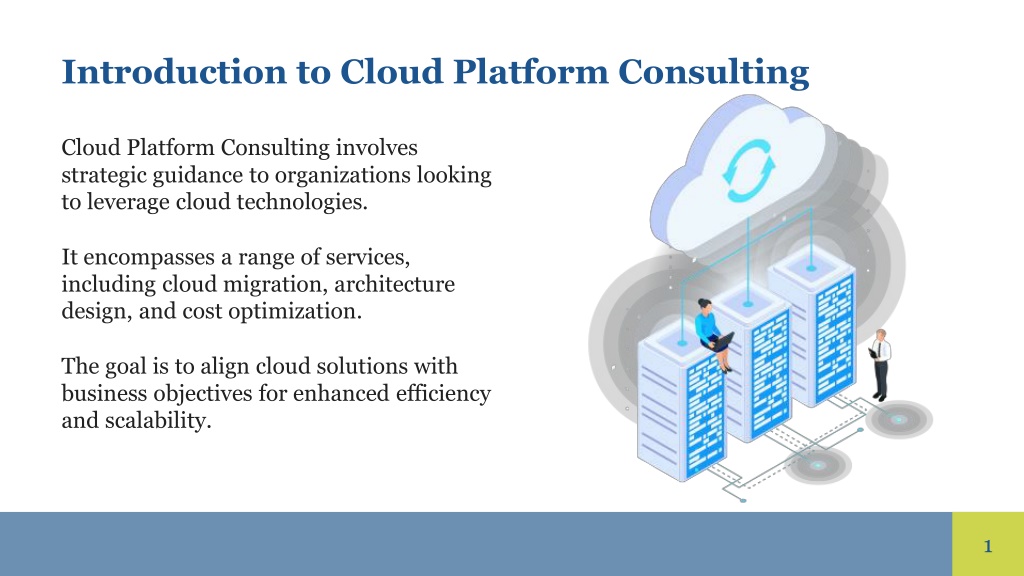 Introduction to Cloud Platform Consulting

Cloud Platform Consulting involves strategic guidance to organizations looking to leverage cloud technologies.

It encompasses a range of services, including cloud migration, architecture design, and cost optimization.

The goal is to align cloud solutions with business objectives for enhanced efficiency and scalability.

1